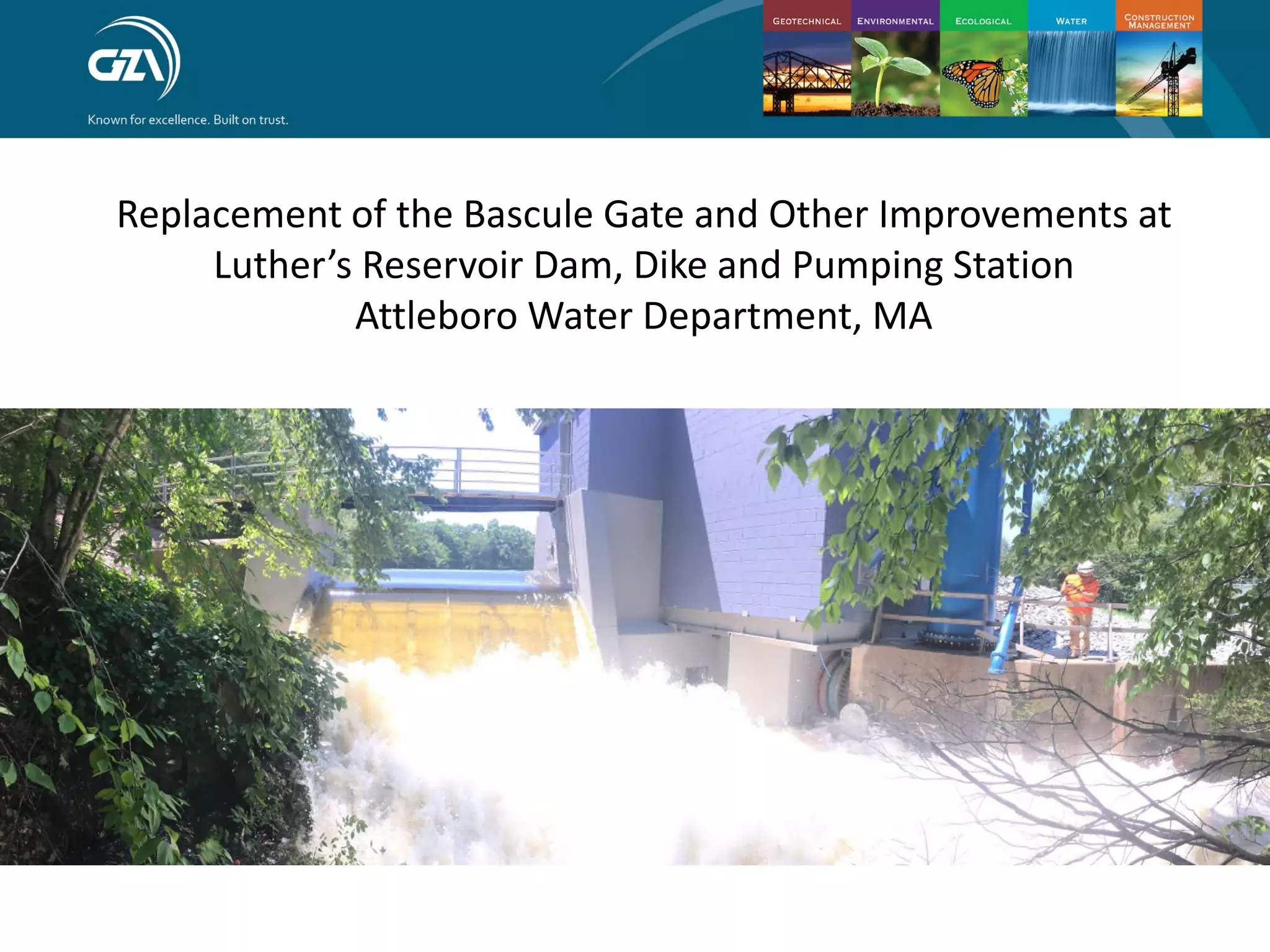 GZA

Known for excellence. Built on trust.

GEOTECHNICAL ENVIRONMENTAL ECOLOGICAL WATER CONSTRUCTION MANAGEMENT

Replacement of the Bascule Gate and Other Improvements at Luther's Reservoir Dam, Dike and Pumping Station
Attleboro Water Department, MA